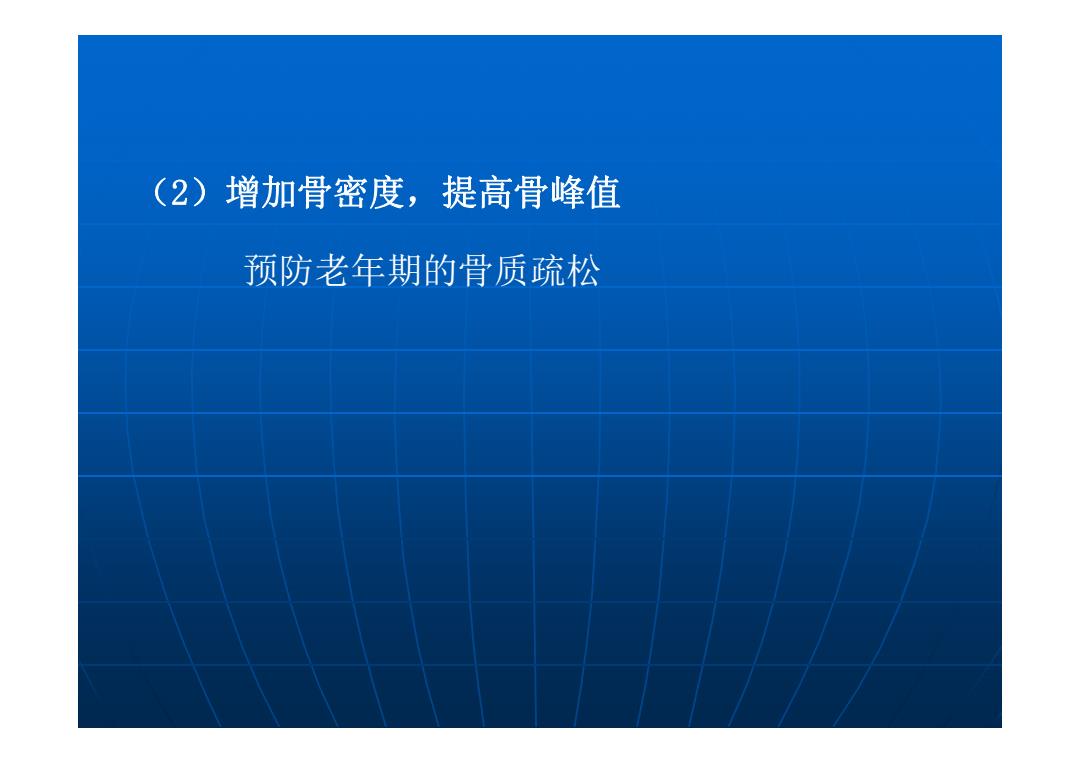 （2）增加骨密度，提高骨峰值

预防老年期的骨质疏松